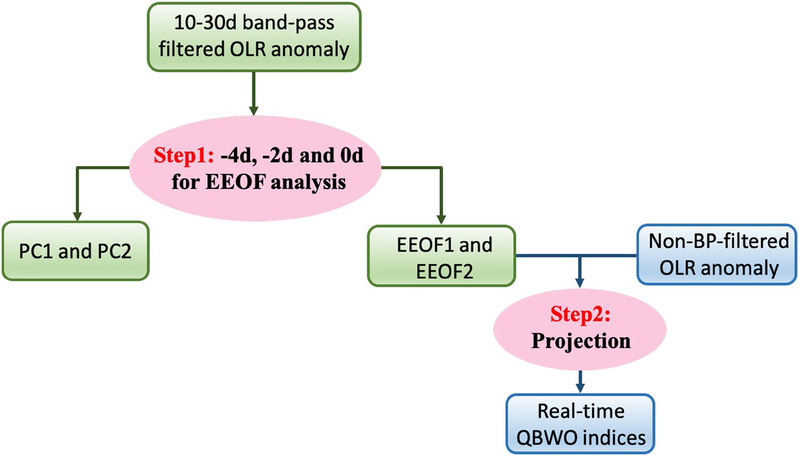 10-30d band-pass filtered OLR anomaly

Step1: -4d, -2d and 0d for EEOF analysis

PC1 and PC2

EEOF1 and EEOF2

Non-BP-filtered OLR anomaly

Step2: Projection

Real-time QBWO indices